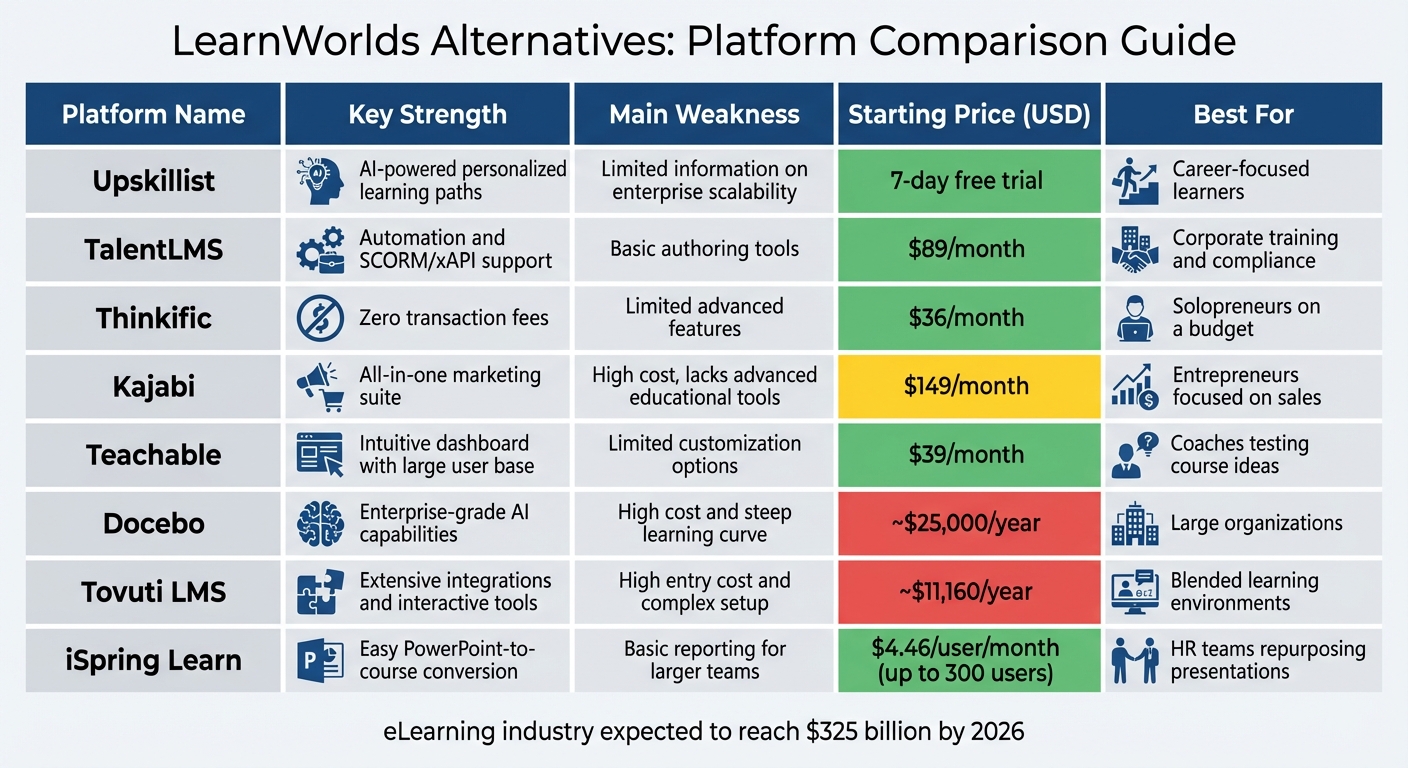 LearnWorlds Alternatives: Platform Comparison Guide

| Platform Name | Key Strength | Main Weakness | Starting Price (USD) | Best For |
|---|---|---|---|---|
| Upskillist | AI-powered personalized learning paths | Limited information on enterprise scalability | 7-day free trial | Career-focused learners |
| TalentLMS | Automation and SCORM/xAPI support | Basic authoring tools | \$89/month | Corporate training and compliance |
| Thinkific | Zero transaction fees | Limited advanced features | \$36/month | Solopreneurs on a budget |
| Kajabi | All-in-one marketing suite | High cost, lacks advanced educational tools | \$149/month | Entrepreneurs focused on sales |
| Teachable | Intuitive dashboard with large user base | Limited customization options | \$39/month | Coaches testing course ideas |
| Docebo | Enterprise-grade AI capabilities | High cost and steep learning curve | ~\$25,000/year | Large organizations |
| Tovuti LMS | Extensive integrations and interactive tools | High entry cost and complex setup | ~\$11,160/year | Blended learning environments |
| iSpring Learn | Easy PowerPoint-to-course conversion | Basic reporting for larger teams | \$4.46/user/month (up to 300 users) | HR teams repurposing presentations |

eLearning industry expected to reach \$325 billion by 2026